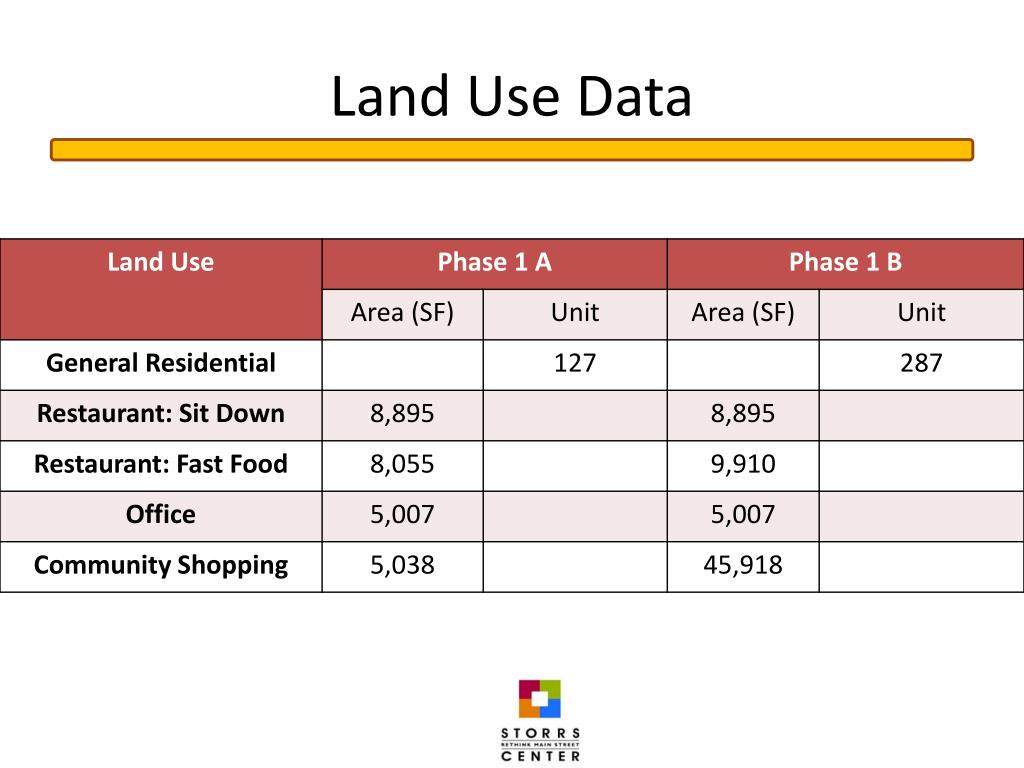 Land Use Data

| Land Use | Phase 1 A | | Phase 1 B | |
|---|---|---|---|---|
| | Area (SF) | Unit | Area (SF) | Unit |
| General Residential | | 127 | | 287 |
| Restaurant: Sit Down | 8,895 | | 8,895 | |
| Restaurant: Fast Food | 8,055 | | 9,910 | |
| Office | 5,007 | | 5,007 | |
| Community Shopping | 5,038 | | 45,918 | |

STORRS
RETHINK MAIN STREET
CENTER